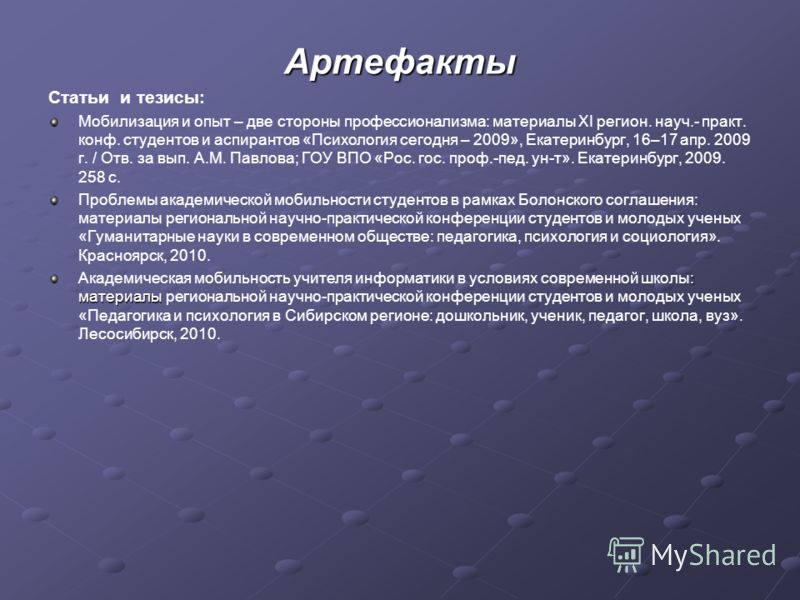 Артефакты

Статьи и тезисы:

Мобилизация и опыт – две стороны профессионализма: материалы XI регион. науч.- практ. конф. студентов и аспирантов «Психология сегодня – 2009», Екатеринбург, 16–17 апр. 2009 г. / Отв. за вып. А.М. Павлова; ГОУ ВПО «Рос. гос. проф.-пед. ун-т». Екатеринбург, 2009. 258 с.

Проблемы академической мобильности студентов в рамках Болонского соглашения: материалы региональной научно-практической конференции студентов и молодых ученых «Гуманитарные науки в современном обществе: педагогика, психология и социология». Красноярск, 2010.

Академическая мобильность учителя информатики в условиях современной школы: материалы региональной научно-практической конференции студентов и молодых ученых «Педагогика и психология в Сибирском регионе: дошкольник, ученик, педагог, школа, вуз». Лесосибирск, 2010.

MyShared